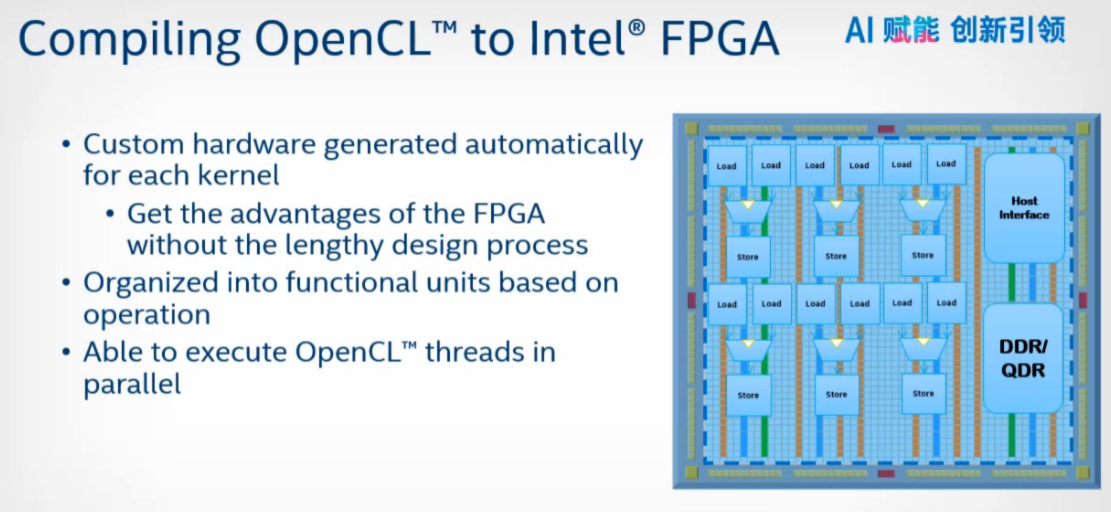 Compiling OpenCL™ to Intel® FPGA

AI 赋能 创新引领

• Custom hardware generated automatically for each kernel
  • Get the advantages of the FPGA without the lengthy design process
• Organized into functional units based on operation
• Able to execute OpenCL™ threads in parallel

Load Load Load Load Load Load

Store Store Store

Load Load Load Load Load Load

Store Store Store

Host Interface

DDR/ QDR